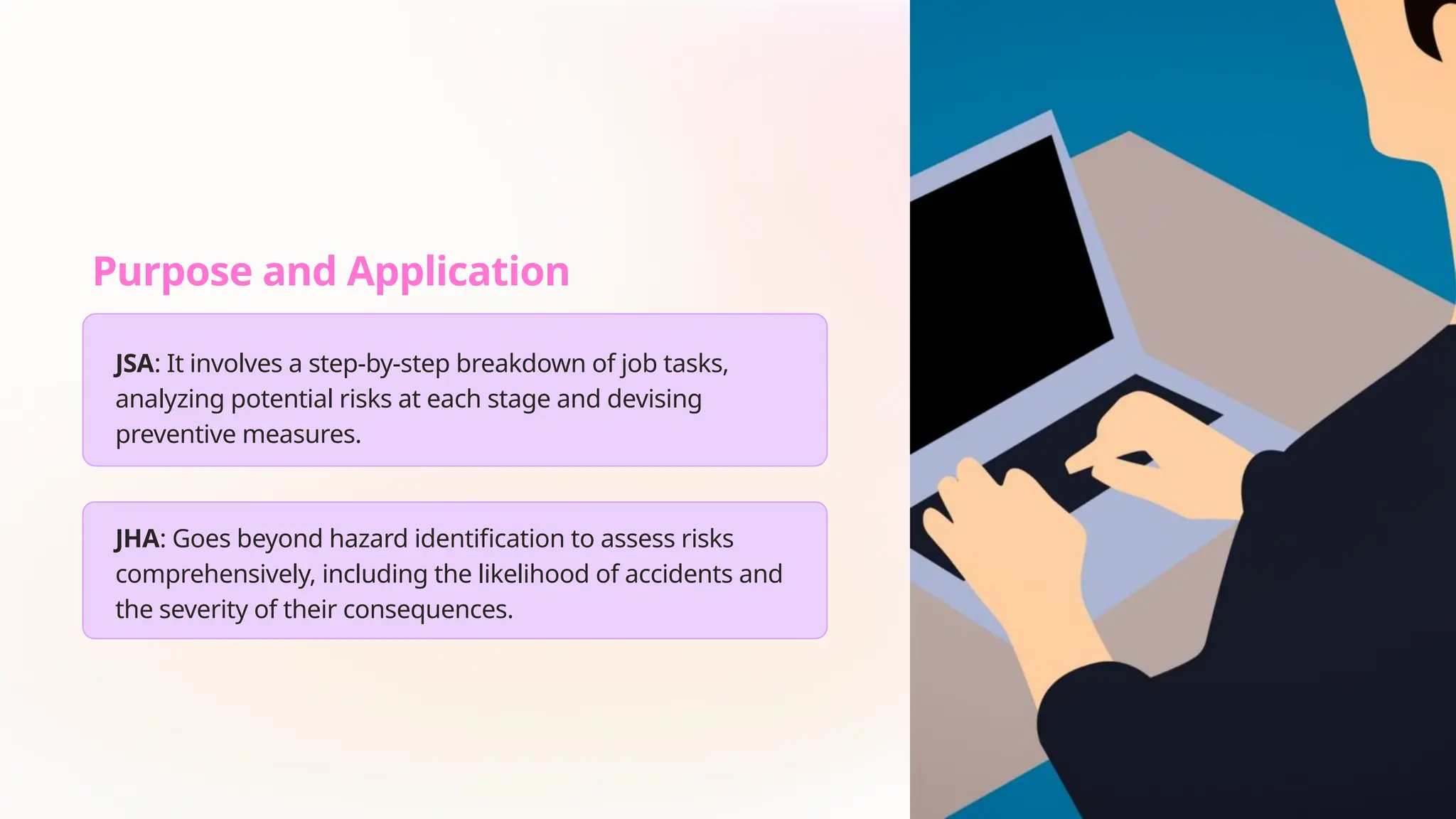 Purpose and Application

JSA: It involves a step-by-step breakdown of job tasks, analyzing potential risks at each stage and devising preventive measures.

JHA: Goes beyond hazard identification to assess risks comprehensively, including the likelihood of accidents and the severity of their consequences.